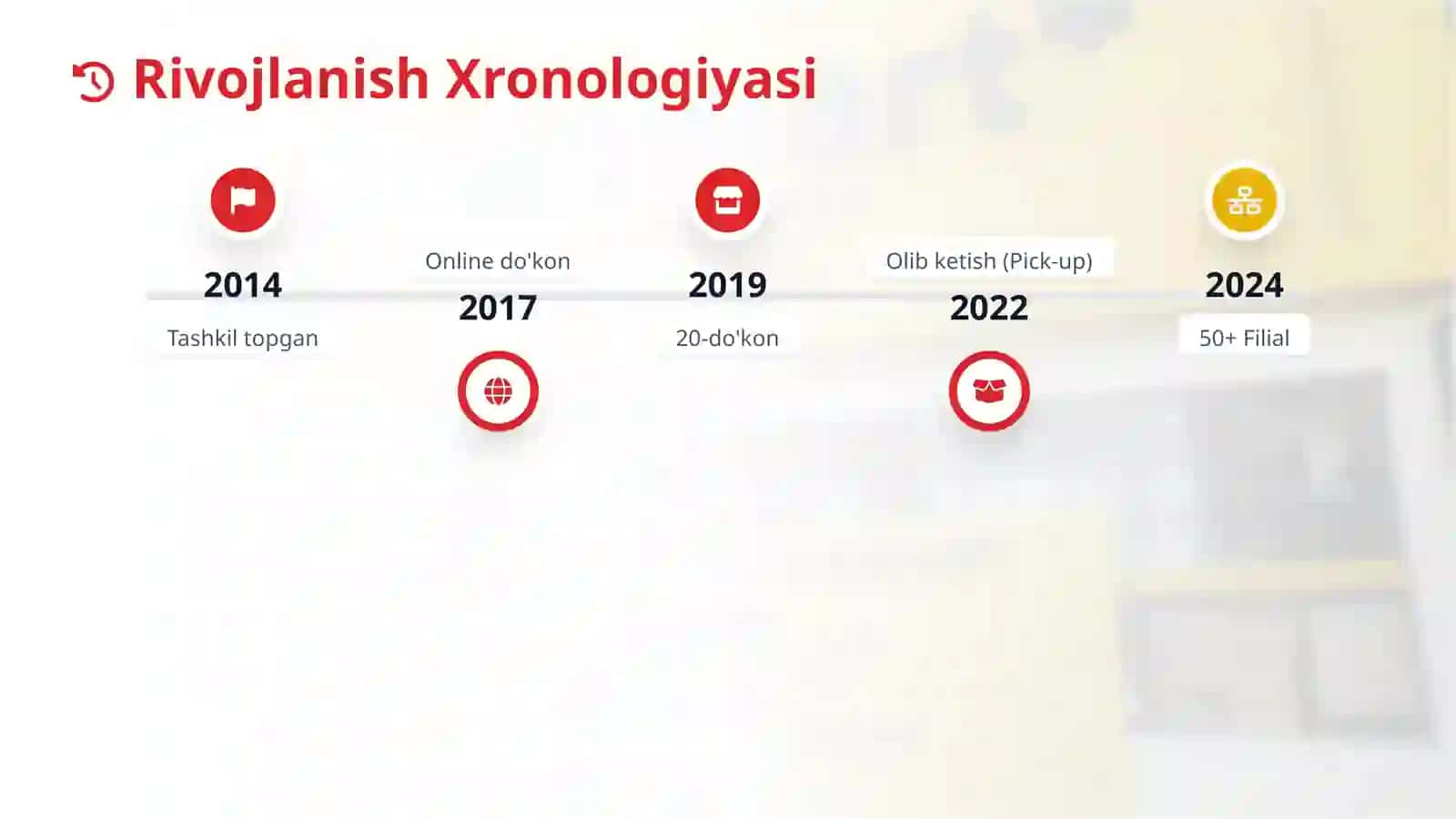 Rivojlanish Xronologiyasi

2014
Tashkil topgan

Online do'kon
2017

2019
20-do'kon

Olib ketish (Pick-up)
2022

2024
50+ Filial